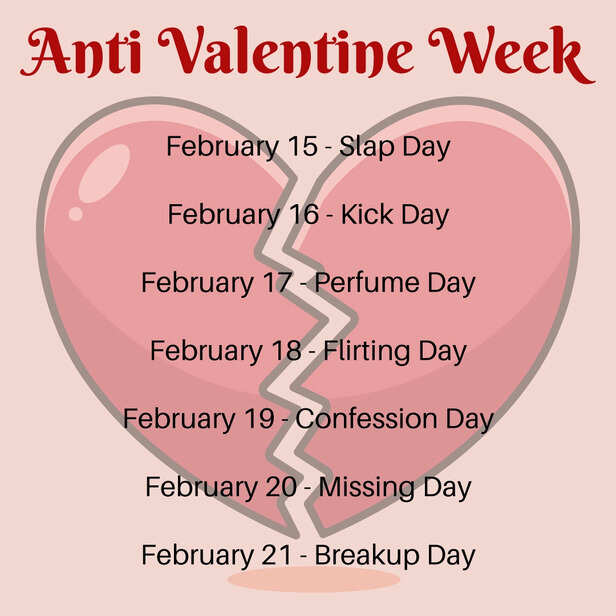 Anti Valentine Week

February 15 - Slap Day

February 16 - Kick Day

February 17 - Perfume Day

February 18 - Flirting Day

February 19 - Confession Day

February 20 - Missing Day

February 21 - Breakup Day